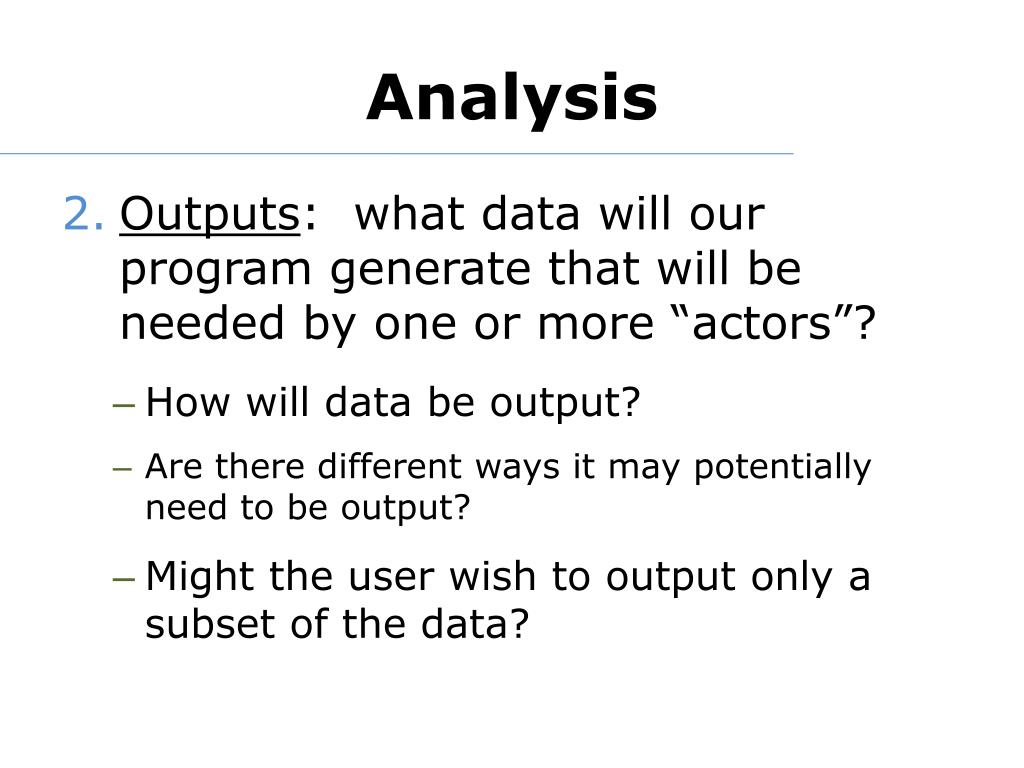 Analysis

2. Outputs: what data will our program generate that will be needed by one or more “actors”?

– How will data be output?

– Are there different ways it may potentially need to be output?

– Might the user wish to output only a subset of the data?